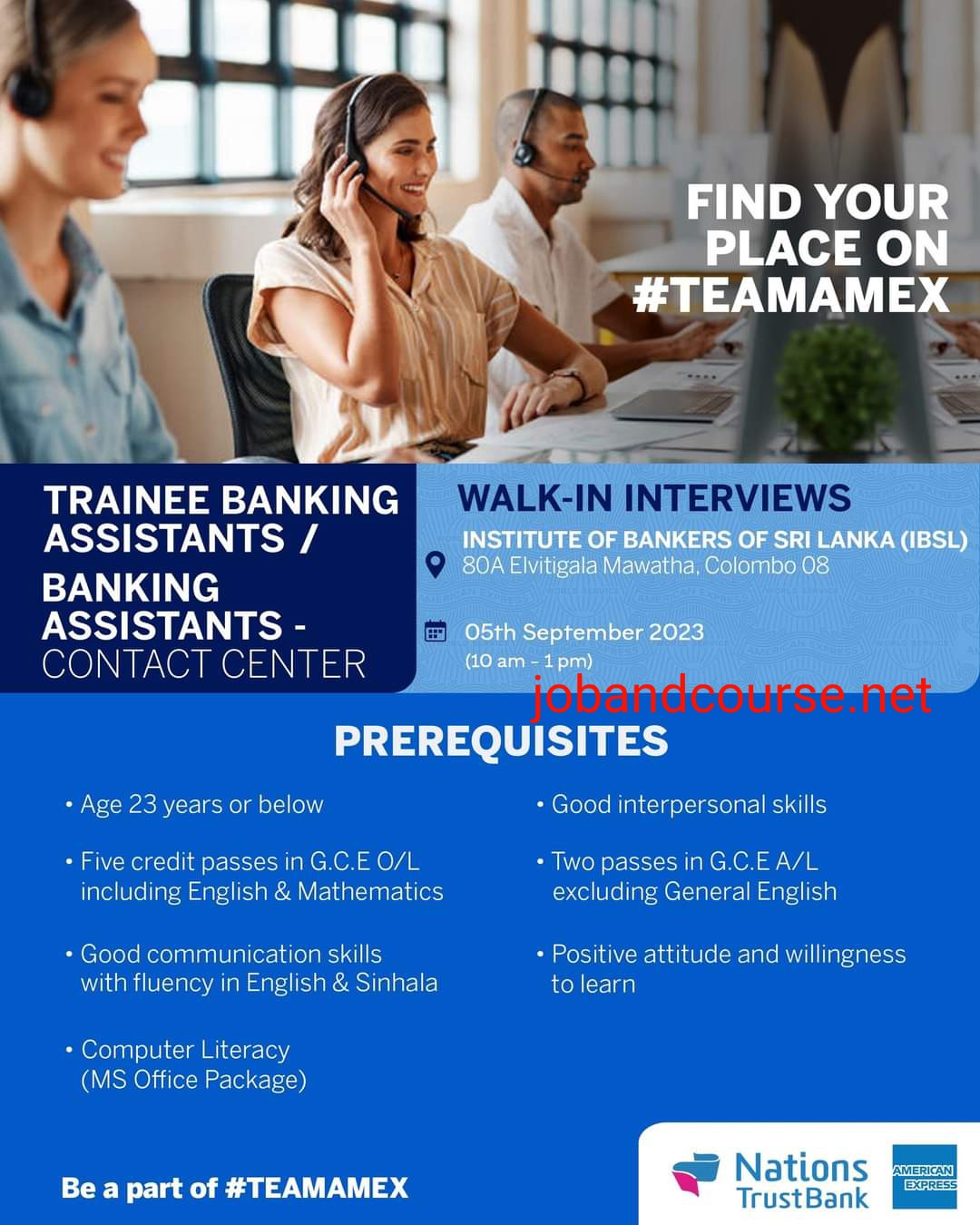 FIND YOUR PLACE ON #TEAMAMEX

TRAINEE BANKING ASSISTANTS / BANKING ASSISTANTS - CONTACT CENTER

WALK-IN INTERVIEWS

INSTITUTE OF BANKERS OF SRI LANKA (IBSL)
80A Elvitigala Mawatha, Colombo 08

05th September 2023
(10 am - 1 pm)

jobandcourse.net

PREREQUISITES

• Age 23 years or below

• Five credit passes in G.C.E O/L including English & Mathematics

• Good communication skills with fluency in English & Sinhala

• Computer Literacy (MS Office Package)

• Good interpersonal skills

• Two passes in G.C.E A/L excluding General English

• Positive attitude and willingness to learn

Be a part of #TEAMAMEX

Nations TrustBank

AMERICAN EXPRESS